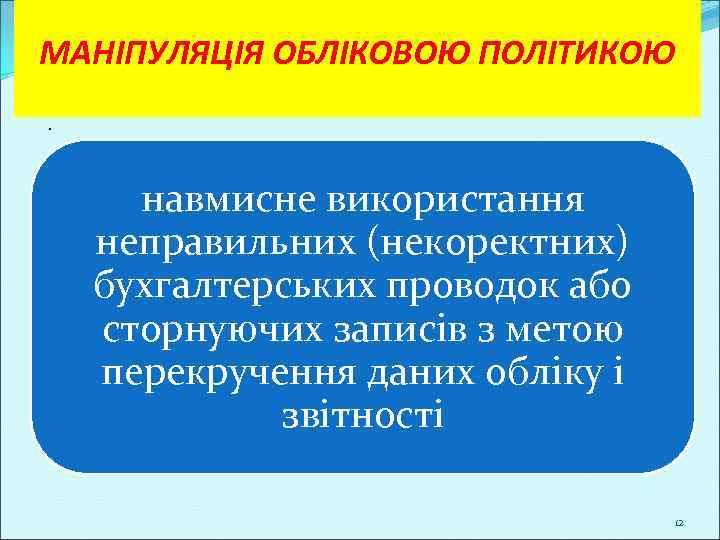 МАНІПУЛЯЦІЯ ОБЛІКОВОЮ ПОЛІТИКОЮ

.

навмисне використання неправильних (некоректних) бухгалтерських проводок або сторнуючих записів з метою перекручення даних обліку і звітності

12